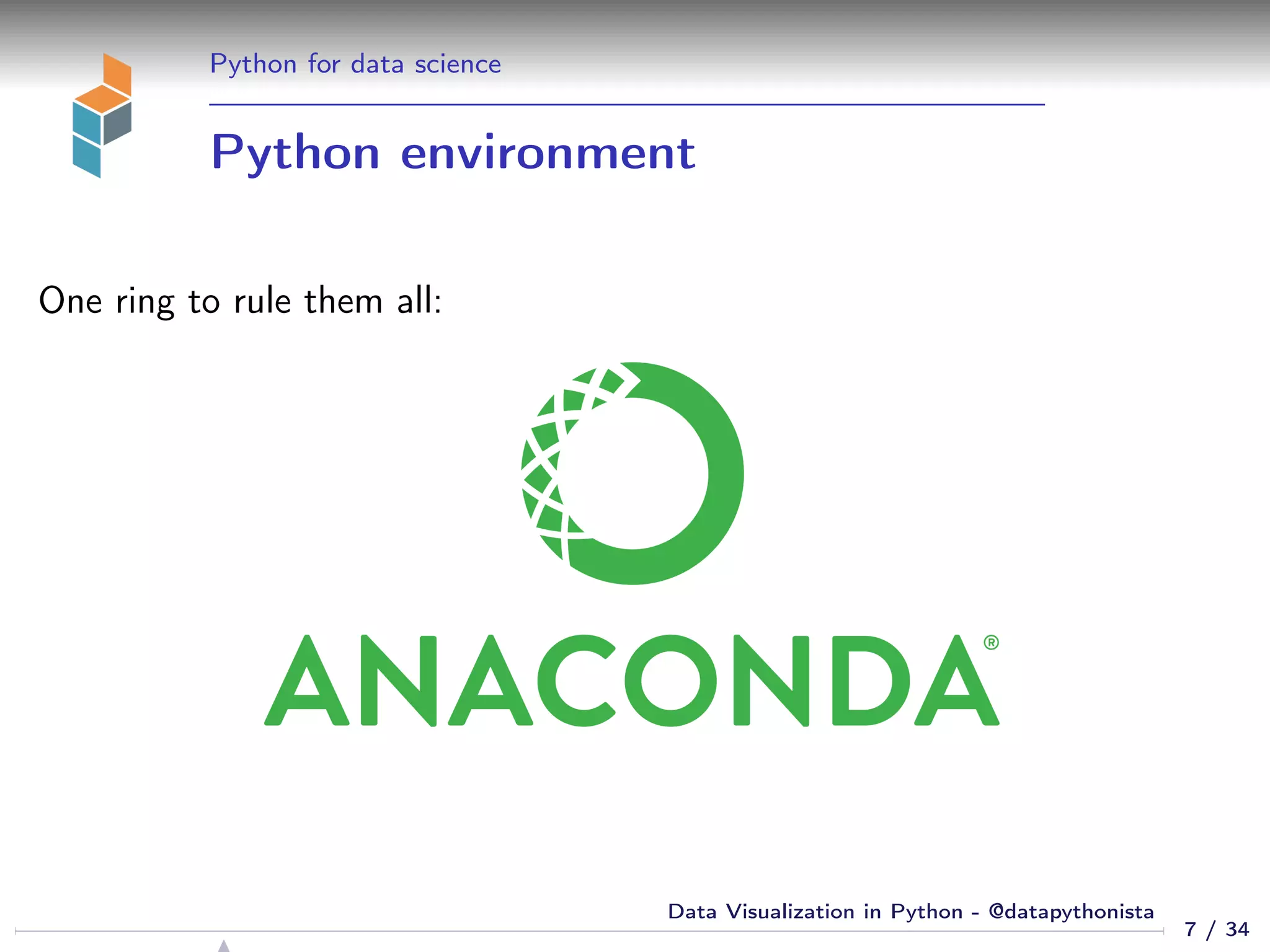 Python for data science

Python environment

One ring to rule them all:

ANACONDA®

Data Visualization in Python - @datapythonista

7 / 34